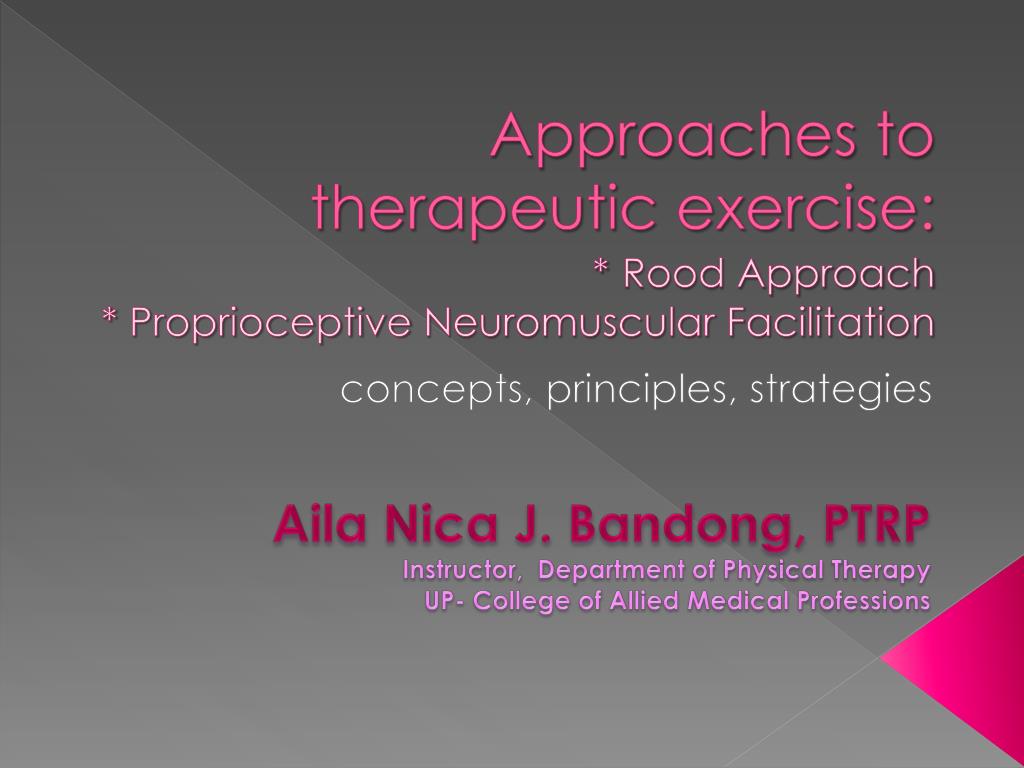 Approaches to therapeutic exercise:
* Rood Approach
* Proprioceptive Neuromuscular Facilitation

concepts, principles, strategies

Aila Nica J. Bandong, PTRP
Instructor, Department of Physical Therapy
UP- College of Allied Medical Professions